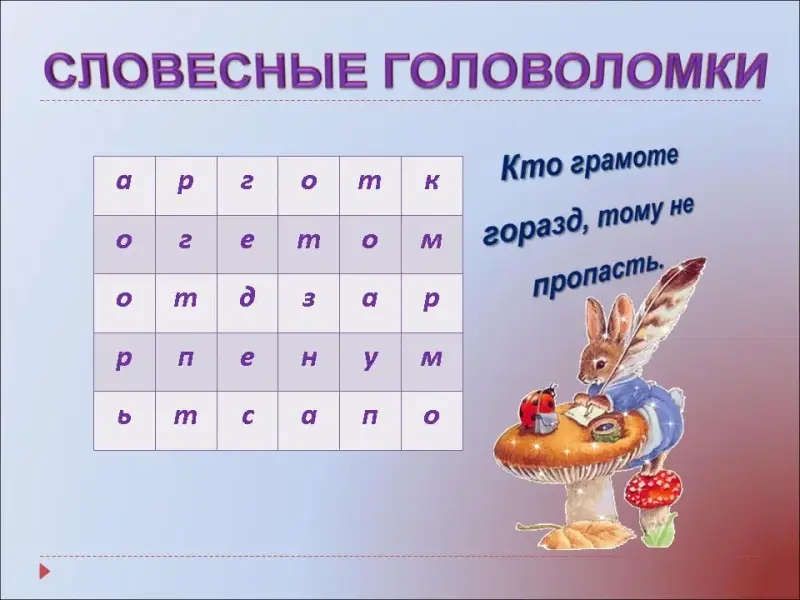 СЛОВЕСНЫЕ ГОЛОВОЛОМКИ

| а | р | г | о | т | к |
|---|---|---|---|---|---|
| о | г | е | т | о | м |
| о | т | д | з | а | р |
| р | п | е | н | у | м |
| ь | т | с | а | п | о |

Кто грамоте горазд, тому не пропасть.